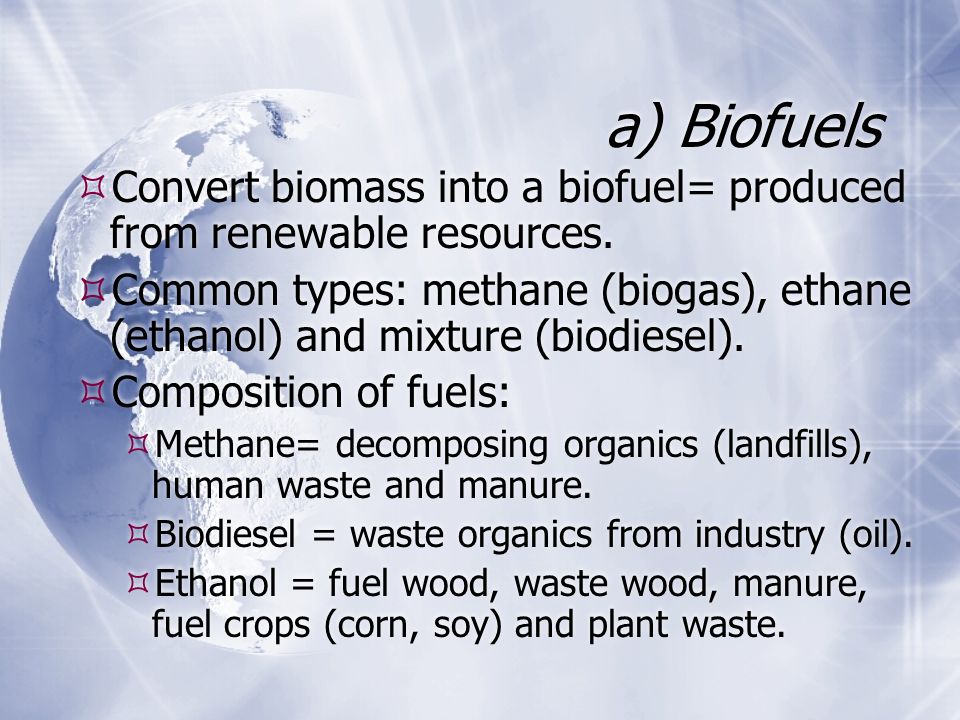 a) Biofuels

Convert biomass into a biofuel= produced from renewable resources.

Common types: methane (biogas), ethane (ethanol) and mixture (biodiesel).

Composition of fuels:

Methane= decomposing organics (landfills), human waste and manure.

Biodiesel = waste organics from industry (oil).

Ethanol = fuel wood, waste wood, manure, fuel crops (corn, soy) and plant waste.